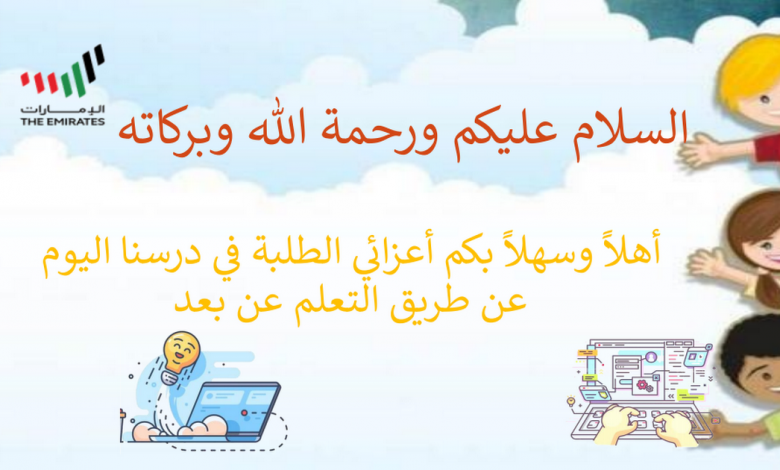 الإمارات
THE EMIRATES

السلام عليكم ورحمة الله وبركاته

أهلاً وسهلاً بكم أعزائي الطلبة في درسنا اليوم عن طريق التعلم عن بعد